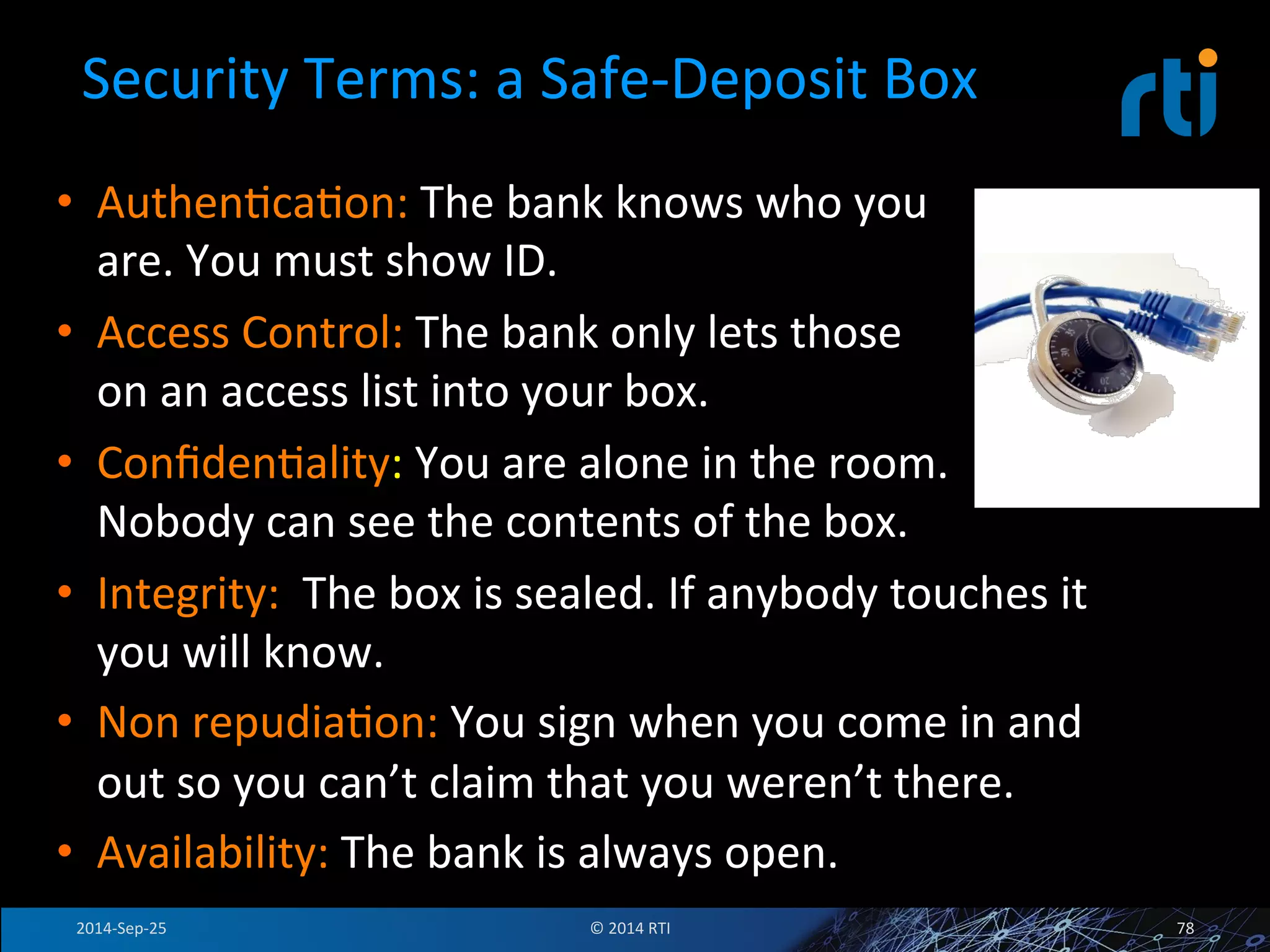 Security Terms: a Safe-Deposit Box

rti

• Authentication: The bank knows who you are. You must show ID.

• Access Control: The bank only lets those on an access list into your box.

• Confidentiality: You are alone in the room. Nobody can see the contents of the box.

• Integrity: The box is sealed. If anybody touches it you will know.

• Non repudiation: You sign when you come in and out so you can't claim that you weren't there.

• Availability: The bank is always open.

2014-Sep-25 © 2014 RTI 78